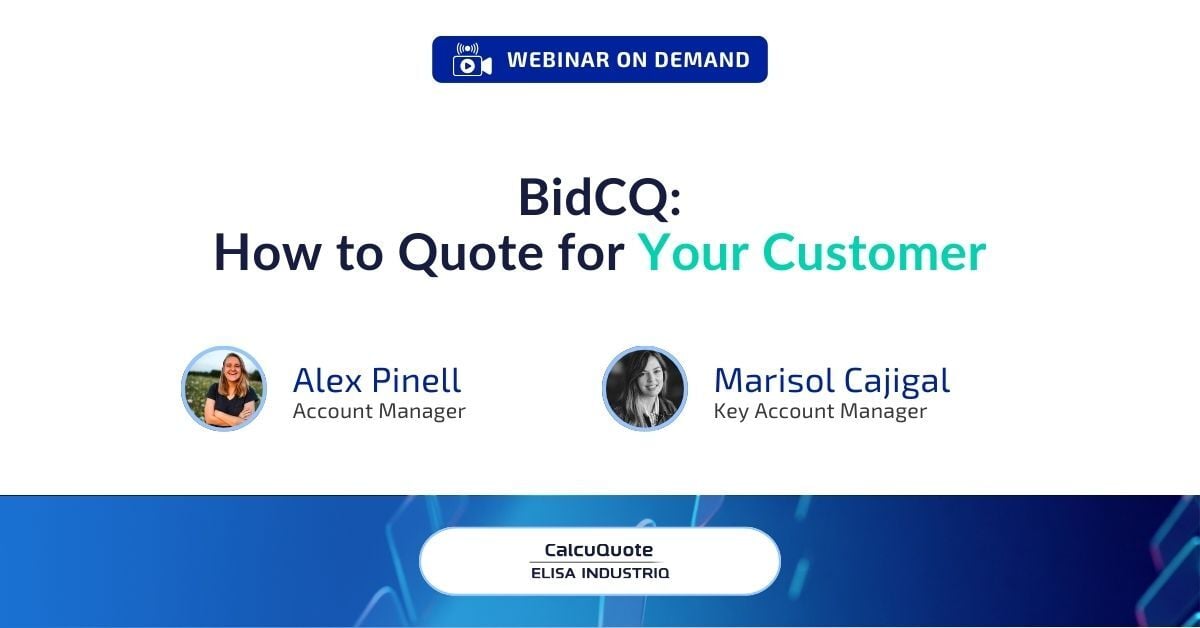 WEBINAR ON DEMAND

BidCQ:
How to Quote for Your Customer

Alex Pinell
Account Manager

Marisol Cajigal
Key Account Manager

CalcuQuote
ELISA INDUSTRIQ